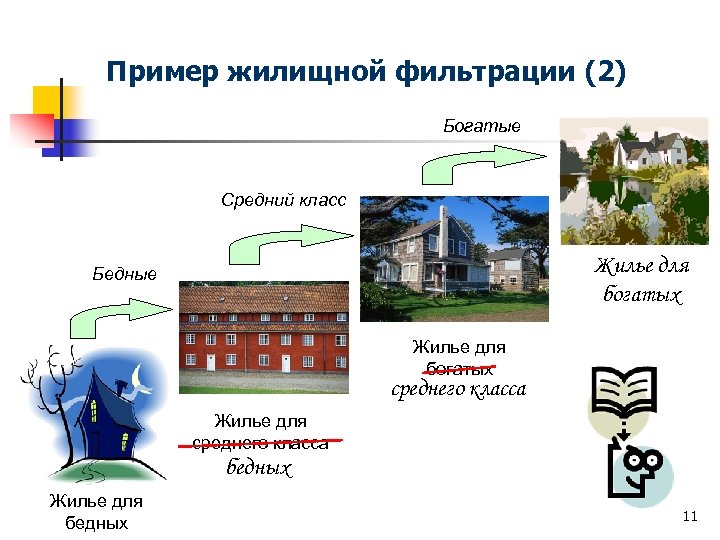 Пример жилищной фильтрации (2)

Богатые

Средний класс

Бедные

Жилье для богатых

Жилье для ~~богатых~~ среднего класса

Жилье для ~~среднего класса~~ бедных

Жилье для бедных

11